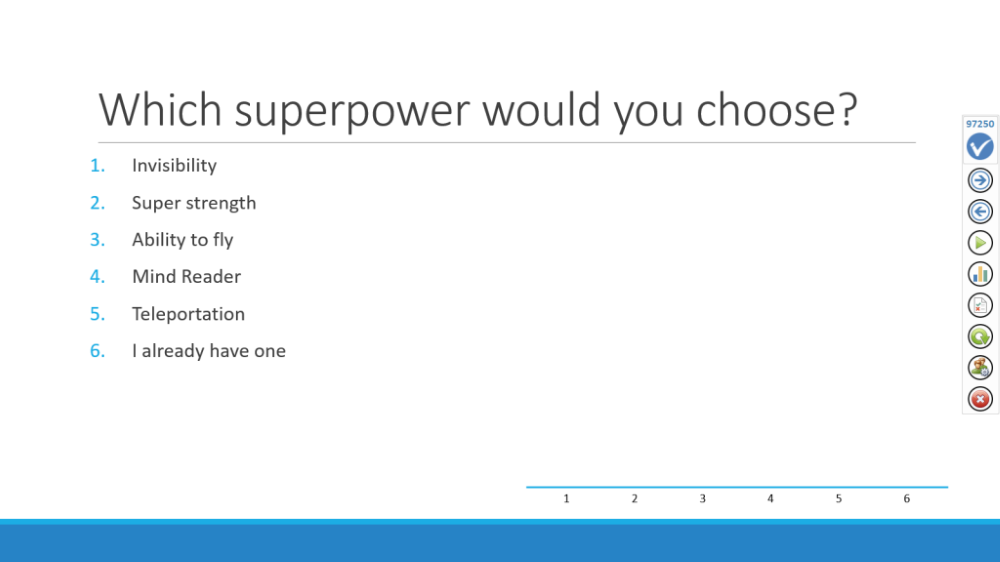 Which superpower would you choose?

1. Invisibility
2. Super strength
3. Ability to fly
4. Mind Reader
5. Teleportation
6. I already have one

97250

1 2 3 4 5 6